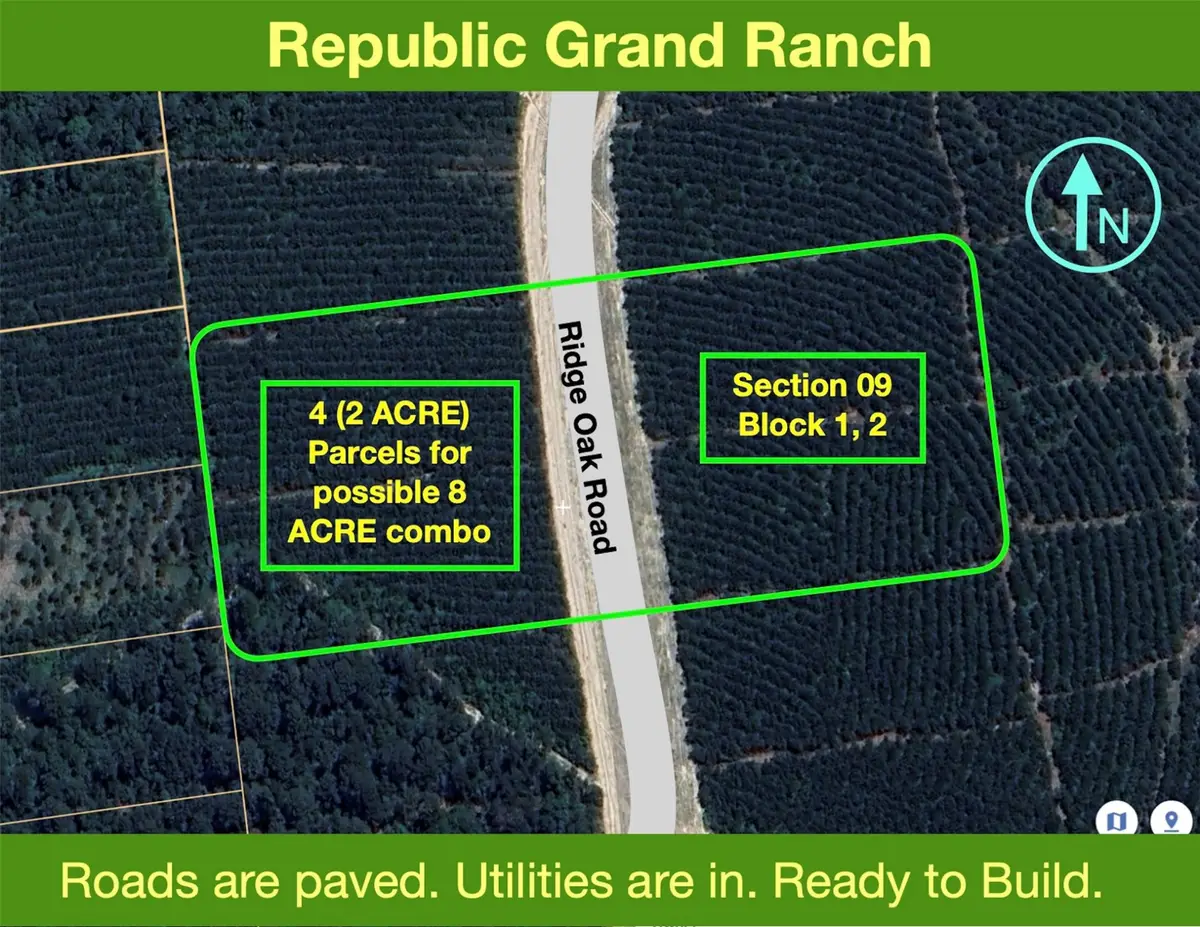 Republic Grand Ranch

N

4 (2 ACRE) Parcels for possible 8 ACRE combo

Ridge Oak Road

Section 09
Block 1, 2

Roads are paved. Utilities are in. Ready to Build.